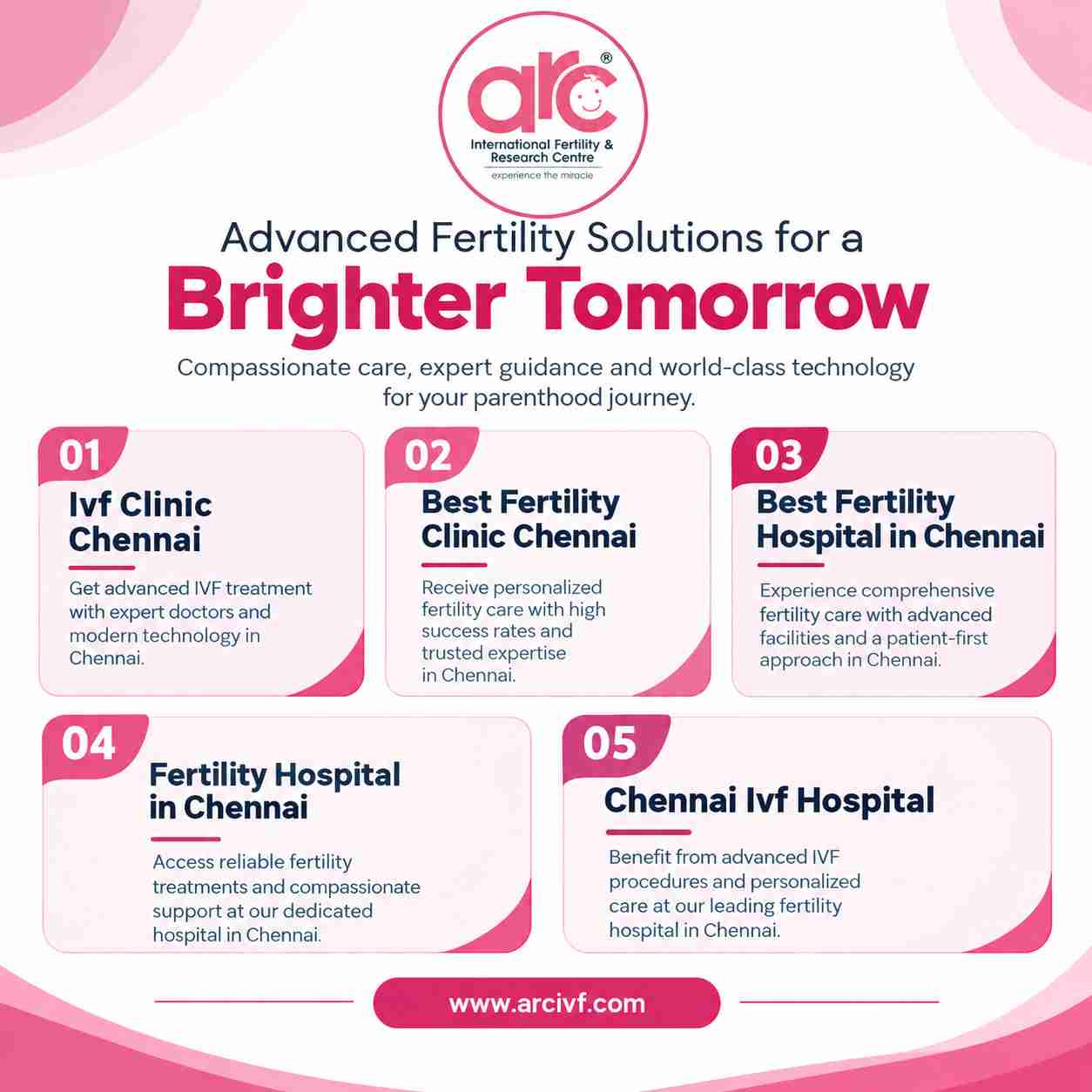 arc®
International Fertility & Research Centre
experience the miracle

Advanced Fertility Solutions for a
Brighter Tomorrow

Compassionate care, expert guidance and world-class technology for your parenthood journey.

01
Ivf Clinic Chennai
Get advanced IVF treatment with expert doctors and modern technology in Chennai.

02
Best Fertility Clinic Chennai
Receive personalized fertility care with high success rates and trusted expertise in Chennai.

03
Best Fertility Hospital in Chennai
Experience comprehensive fertility care with advanced facilities and a patient-first approach in Chennai.

04
Fertility Hospital in Chennai
Access reliable fertility treatments and compassionate support at our dedicated hospital in Chennai.

05
Chennai Ivf Hospital
Benefit from advanced IVF procedures and personalized care at our leading fertility hospital in Chennai.

www.arcivf.com